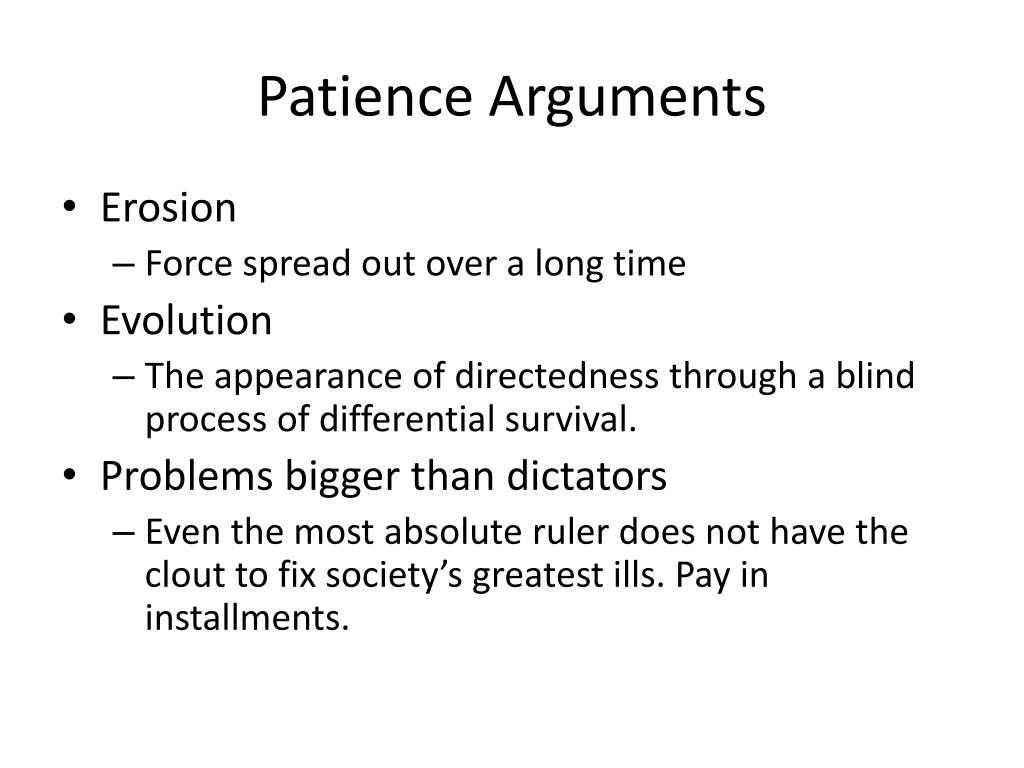 Patience Arguments

• Erosion
– Force spread out over a long time
• Evolution
– The appearance of directedness through a blind process of differential survival.
• Problems bigger than dictators
– Even the most absolute ruler does not have the clout to fix society’s greatest ills. Pay in installments.